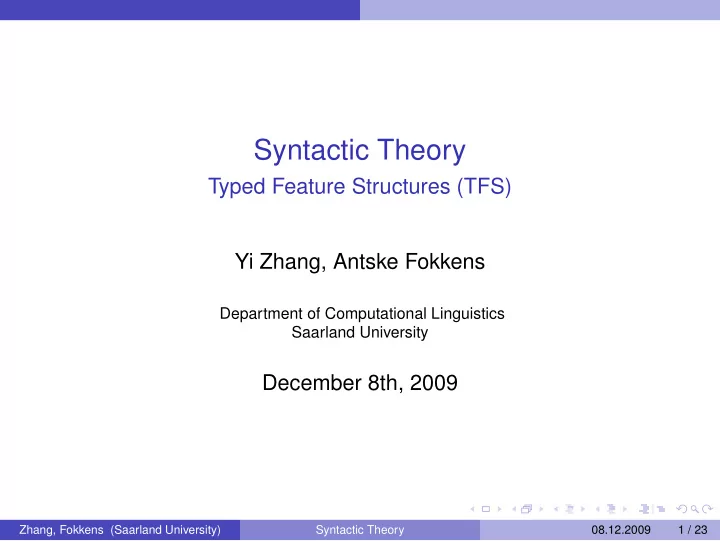 Syntactic Theory
Typed Feature Structures (TFS)

Yi Zhang, Antske Fokkens

Department of Computational Linguistics
Saarland University

December 8th, 2009

Zhang, Fokkens (Saarland University) Syntactic Theory 08.12.2009 1 / 23